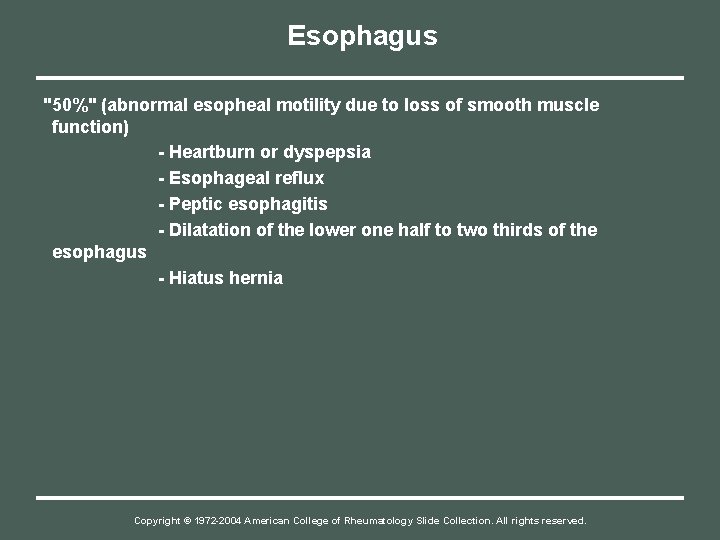 Esophagus

"50%" (abnormal esopheal motility due to loss of smooth muscle function)

- Heartburn or dyspepsia

- Esophageal reflux

- Peptic esophagitis

- Dilatation of the lower one half to two thirds of the esophagus

- Hiatus hernia

Copyright © 1972-2004 American College of Rheumatology Slide Collection. All rights reserved.